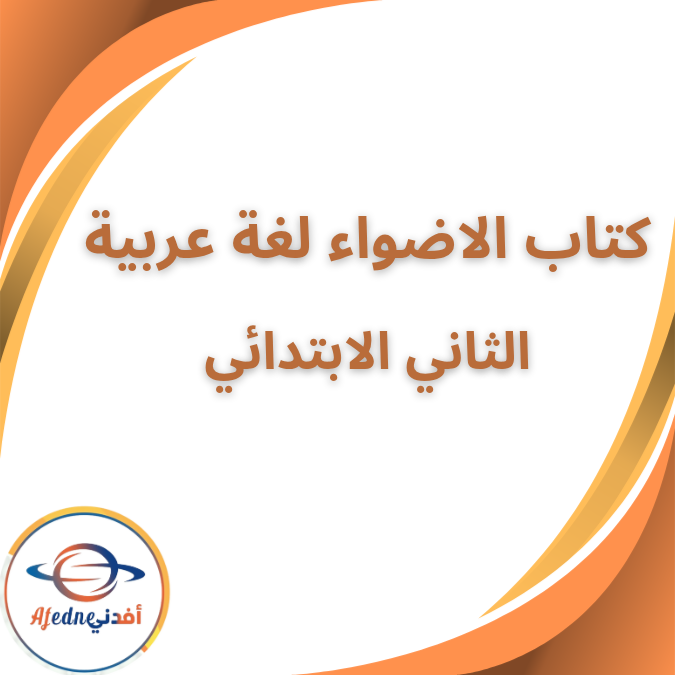 كتاب الاضواء لغة عربية
الثاني الابتدائي

Afedne أفدني